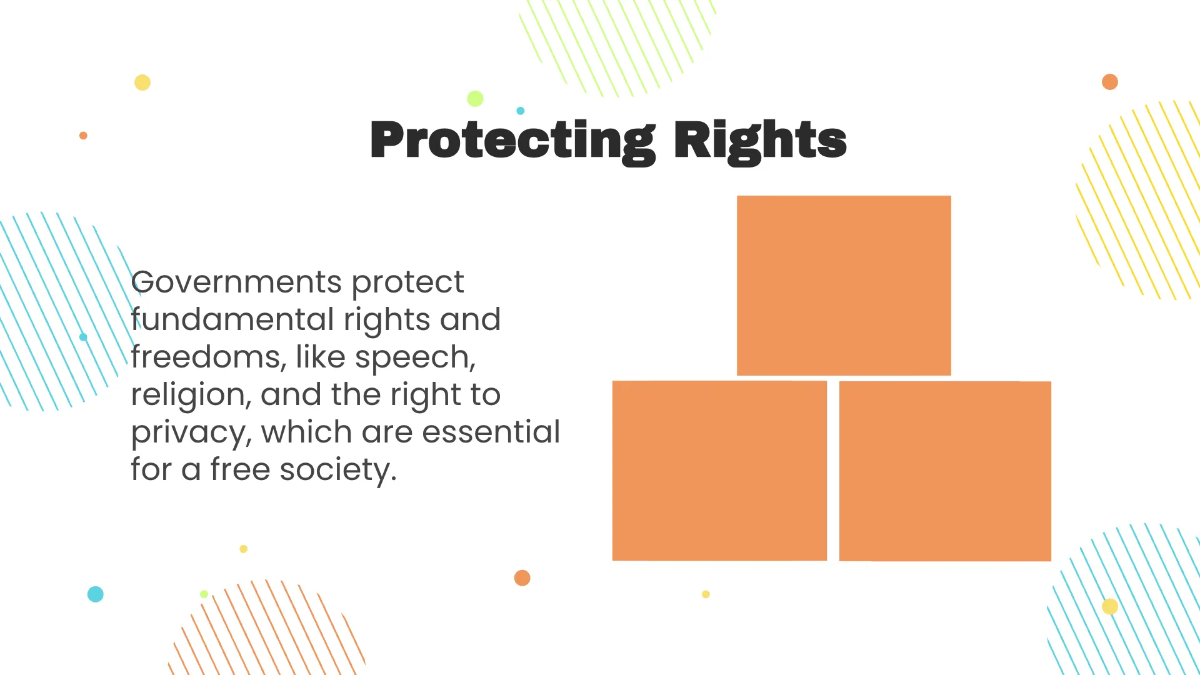 Protecting Rights

Governments protect fundamental rights and freedoms, like speech, religion, and the right to privacy, which are essential for a free society.